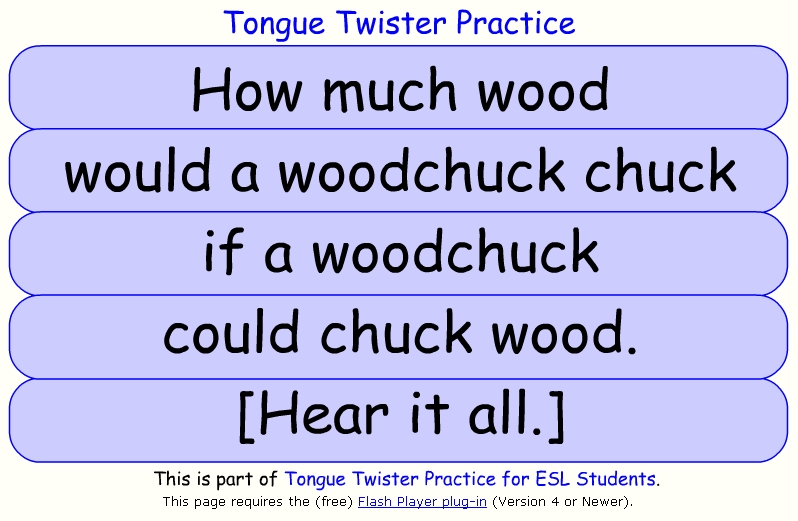 Tongue Twister Practice

How much wood

would a woodchuck chuck

if a woodchuck

could chuck wood.

[Hear it all.]

This is part of Tongue Twister Practice for ESL Students.

This page requires the (free) Flash Player plug-in (Version 4 or Newer).